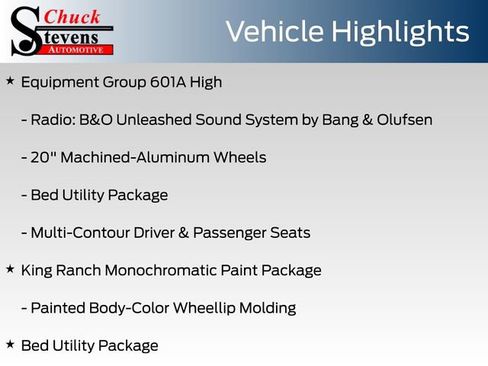 Chuck Stevens AUTOMOTIVE

Vehicle Highlights

★ Equipment Group 601A High

- Radio: B&O Unleashed Sound System by Bang & Olufsen

- 20" Machined-Aluminum Wheels

- Bed Utility Package

- Multi-Contour Driver & Passenger Seats

★ King Ranch Monochromatic Paint Package

- Painted Body-Color Wheellip Molding

★ Bed Utility Package